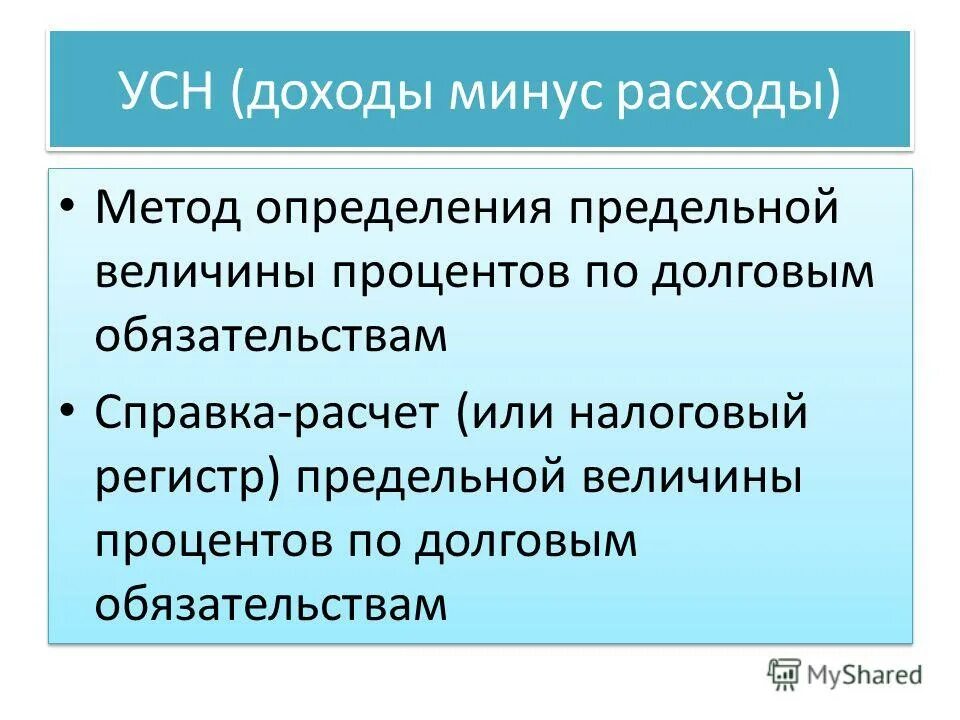 УСН (доходы минус расходы)

• Метод определения предельной величины процентов по долговым обязательствам

• Справка-расчет (или налоговый регистр) предельной величины процентов по долговым обязательствам

MyShared